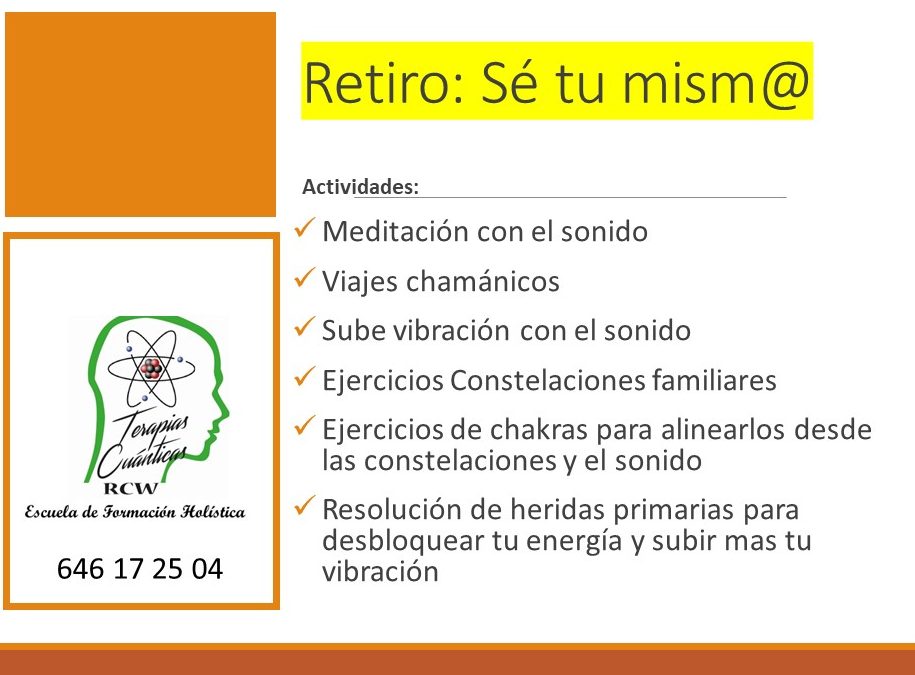 Retiro: Sé tu mism@

Actividades:

✓ Meditación con el sonido

✓ Viajes chamánicos

✓ Sube vibración con el sonido

✓ Ejercicios Constelaciones familiares

✓ Ejercicios de chakras para alinearlos desde las constelaciones y el sonido

✓ Resolución de heridas primarias para desbloquear tu energía y subir mas tu vibración

Terapias Cuánticas
RCW
Escuela de Formación Holística

646 17 25 04